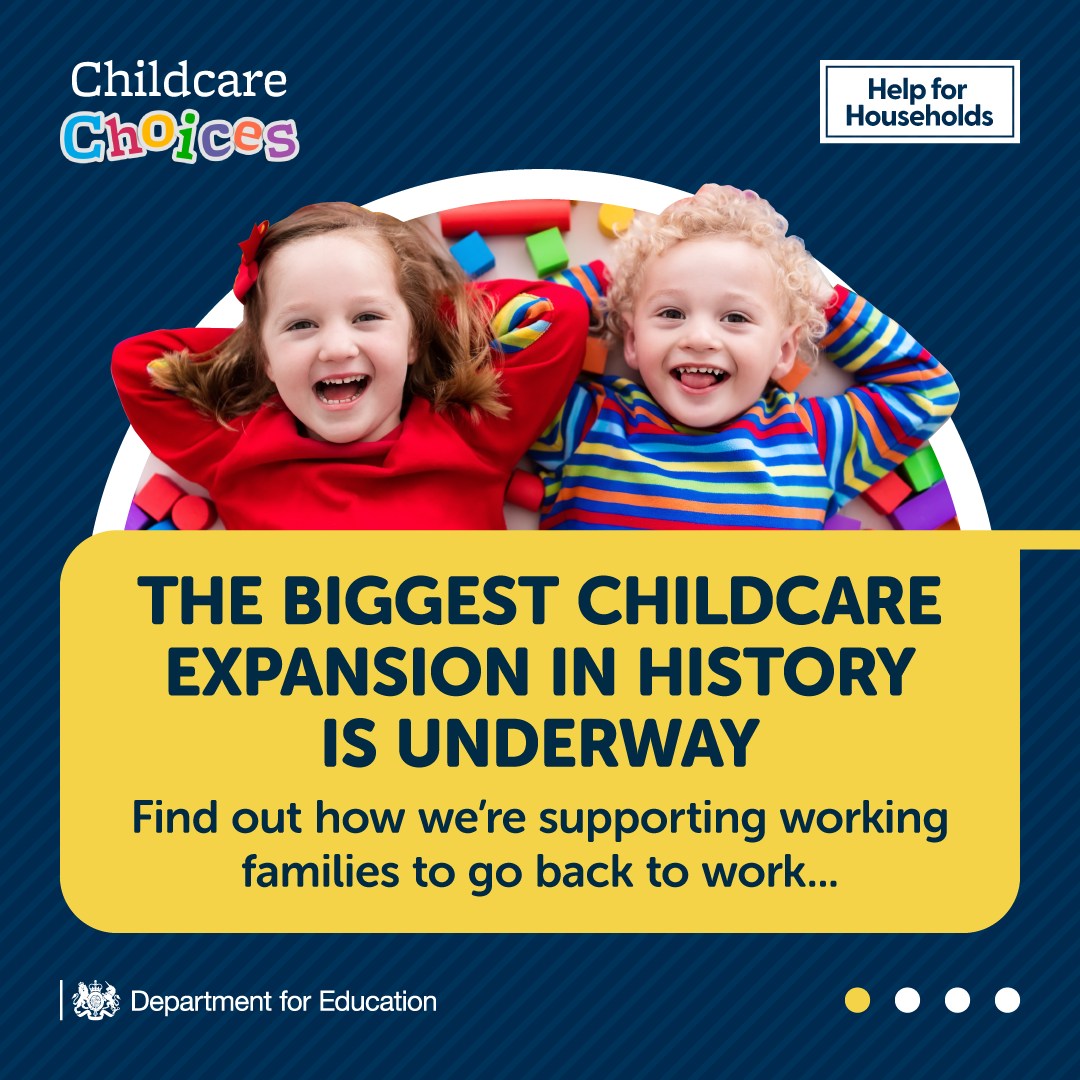 Childcare Choices

Help for Households

THE BIGGEST CHILDCARE EXPANSION IN HISTORY IS UNDERWAY

Find out how we're supporting working families to go back to work...

Department for Education